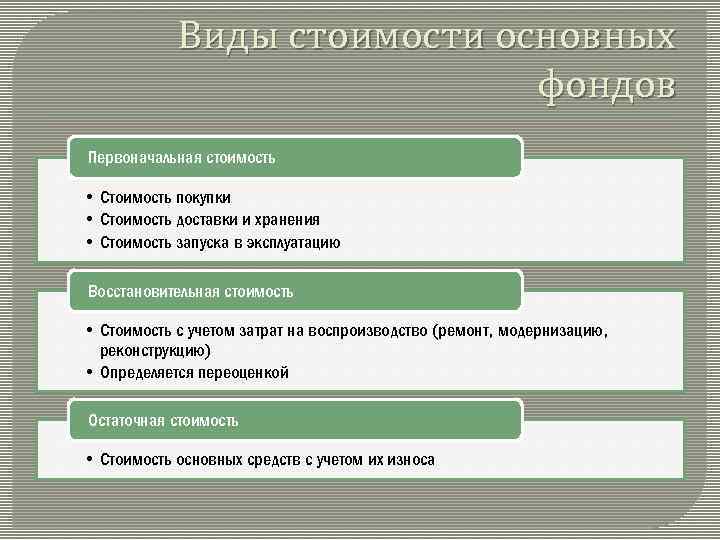 Виды стоимости основных фондов

Первоначальная стоимость

• Стоимость покупки
• Стоимость доставки и хранения
• Стоимость запуска в эксплуатацию

Восстановительная стоимость

• Стоимость с учетом затрат на воспроизводство (ремонт, модернизацию, реконструкцию)
• Определяется переоценкой

Остаточная стоимость

• Стоимость основных средств с учетом их износа